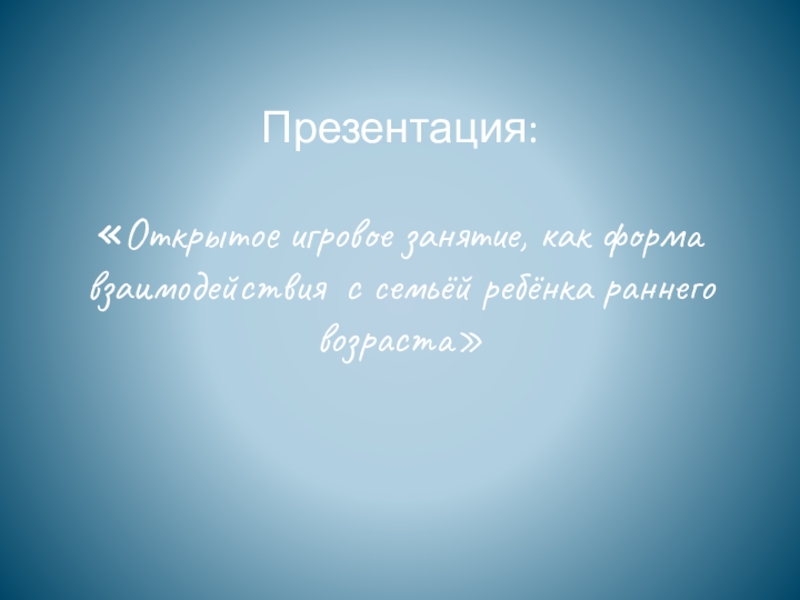 Презентация:

«Открытое игровое занятие, как форма взаимодействия с семьёй ребёнка раннего возраста»